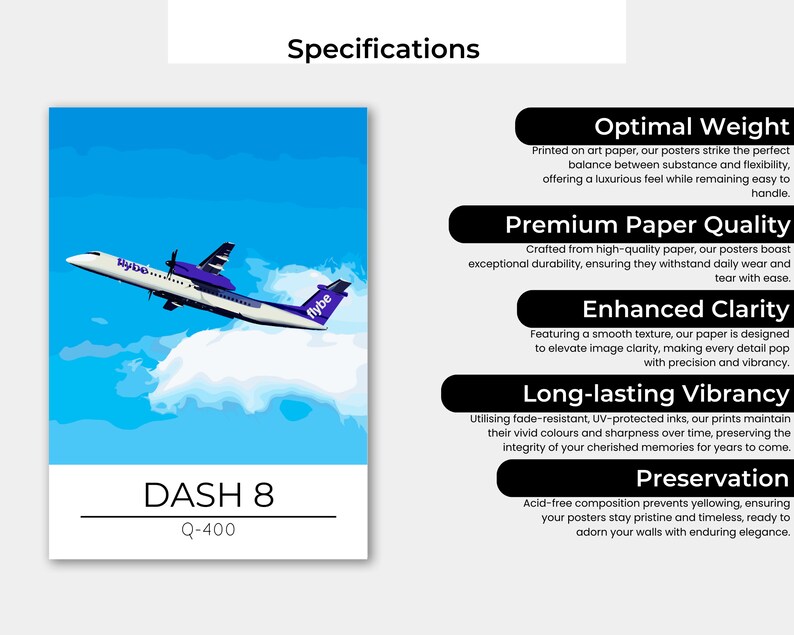 Specifications

flybe

flybe

DASH 8

Q-400

Optimal Weight

Printed on art paper, our posters strike the perfect balance between substance and flexibility, offering a luxurious feel while remaining easy to handle.

Premium Paper Quality

Crafted from high-quality paper, our posters boast exceptional durability, ensuring they withstand daily wear and tear with ease.

Enhanced Clarity

Featuring a smooth texture, our paper is designed to elevate image clarity, making every detail pop with precision and vibrancy.

Long-lasting Vibrancy

Utilising fade-resistant, UV-protected inks, our prints maintain their vivid colours and sharpness over time, preserving the integrity of your cherished memories for years to come.

Preservation

Acid-free composition prevents yellowing, ensuring your posters stay pristine and timeless, ready to adorn your walls with enduring elegance.